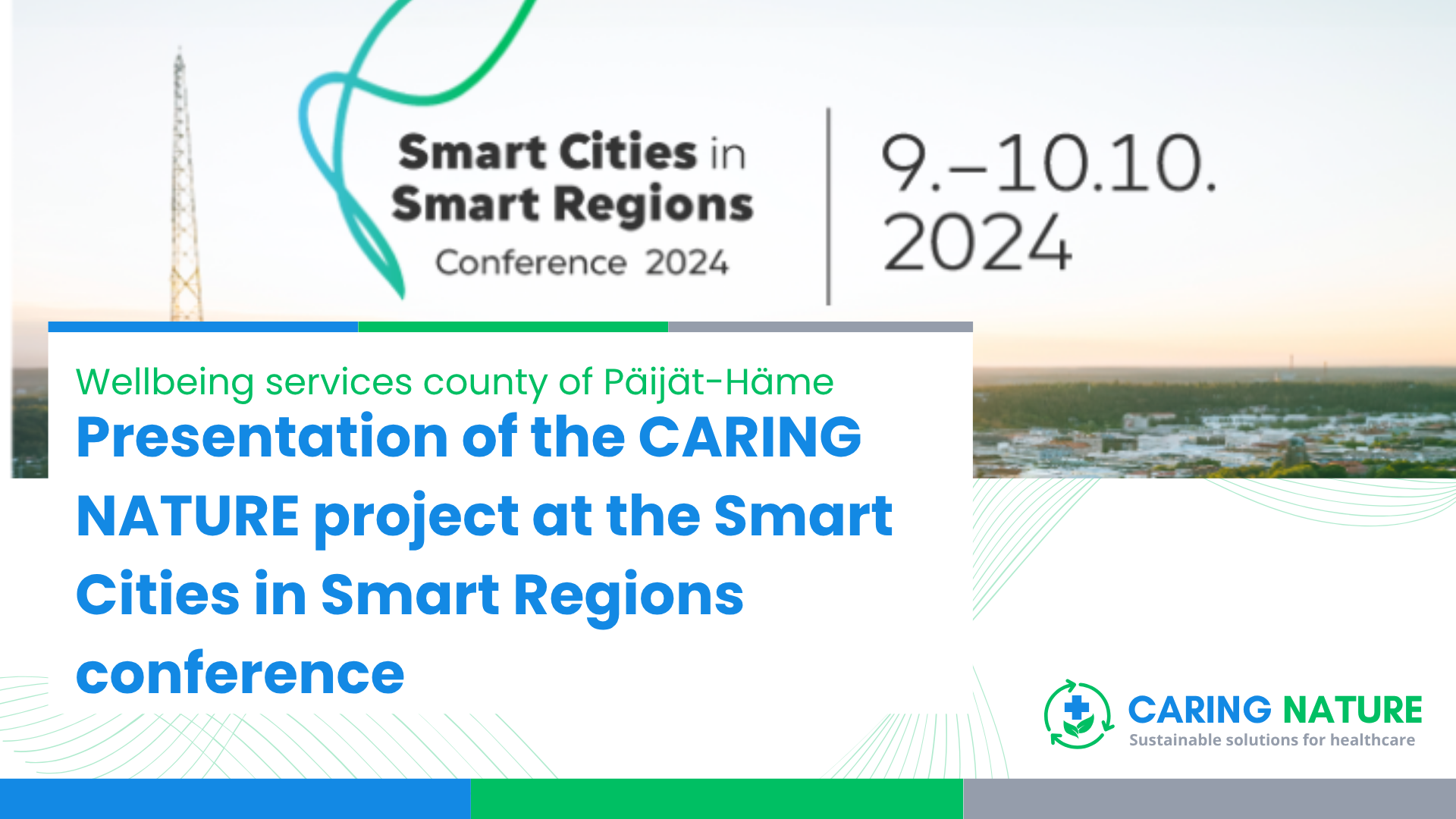 Smart Cities in Smart Regions
Conference 2024

9.–10.10. 2024

Wellbeing services county of Päijät-Häme

Presentation of the CARING NATURE project at the Smart Cities in Smart Regions conference

CARING NATURE
Sustainable solutions for healthcare